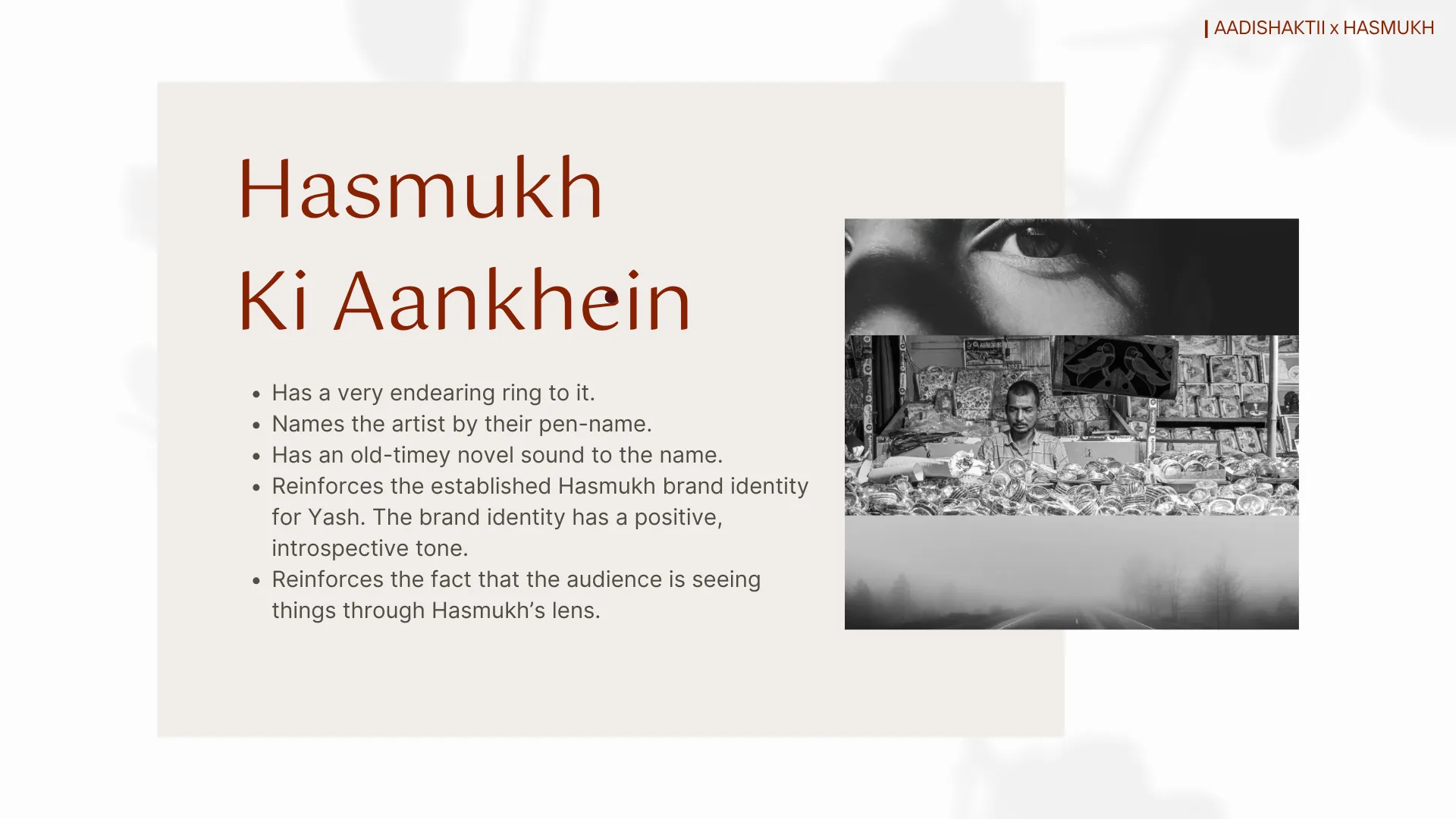 AADISHAKTII x HASMUKH

Hasmukh
Ki Aankhein

- Has a very endearing ring to it.
- Names the artist by their pen-name.
- Has an old-timey novel sound to the name.
- Reinforces the established Hasmukh brand identity for Yash. The brand identity has a positive, introspective tone.
- Reinforces the fact that the audience is seeing things through Hasmukh's lens.